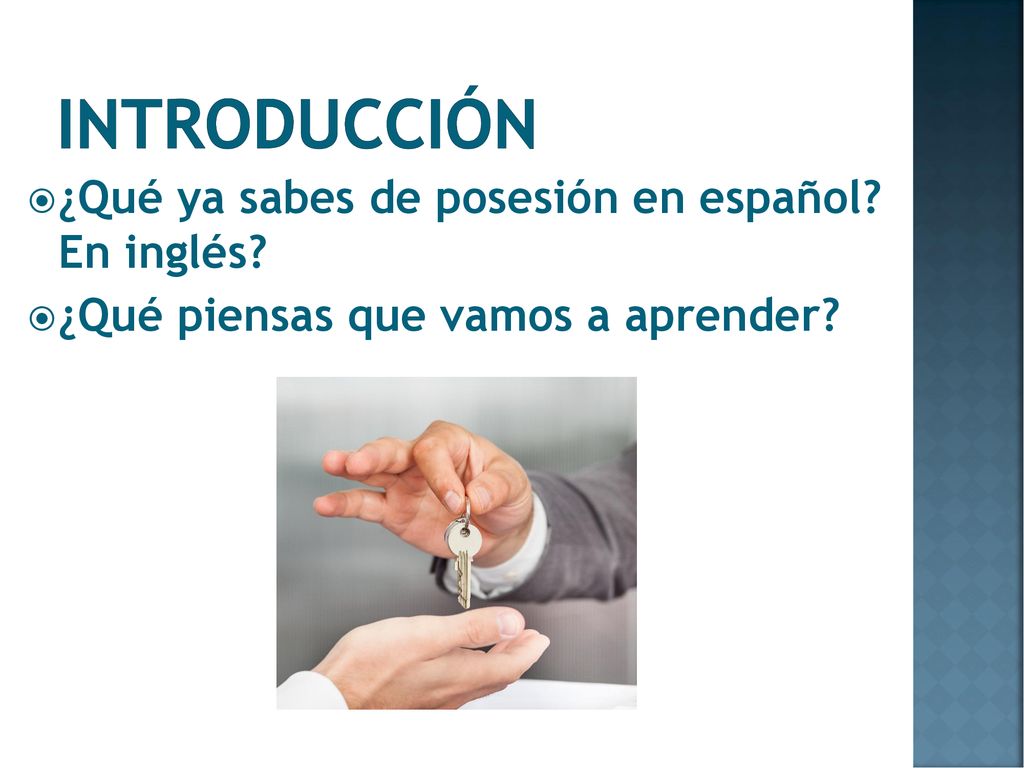 INTRODUCCIÓN

¿Qué ya sabes de posesión en español? En inglés?

¿Qué piensas que vamos a aprender?